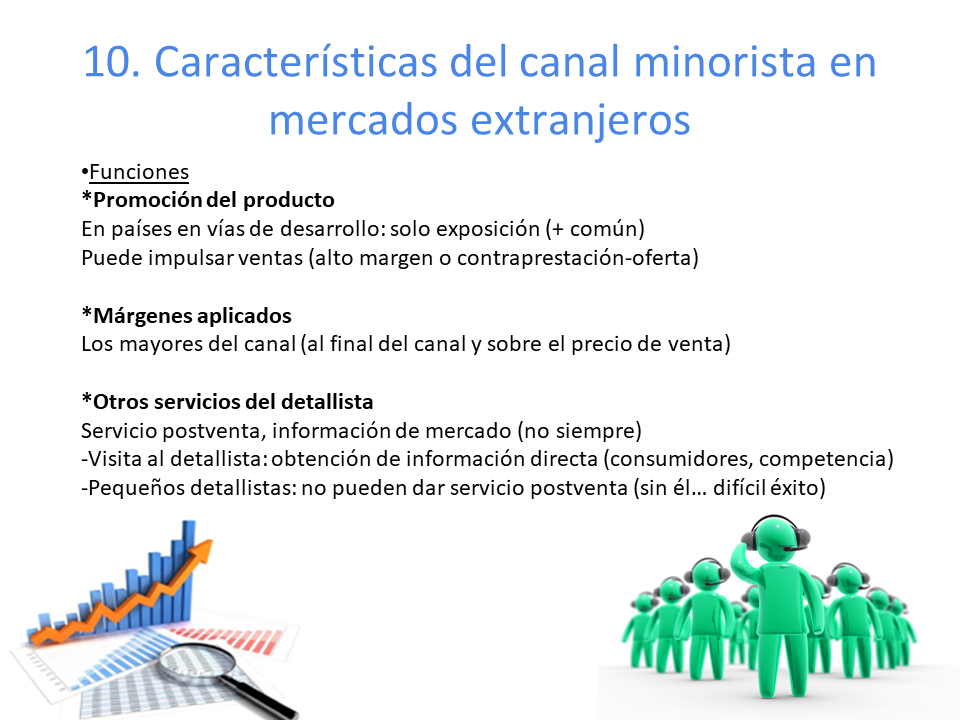 10. Características del canal minorista en mercados extranjeros

•Funciones
*Promoción del producto
En países en vías de desarrollo: solo exposición (+ común)
Puede impulsar ventas (alto margen o contraprestación-oferta)

*Márgenes aplicados
Los mayores del canal (al final del canal y sobre el precio de venta)

*Otros servicios del detallista
Servicio postventa, información de mercado (no siempre)
-Visita al detallista: obtención de información directa (consumidores, competencia)
-Pequeños detallistas: no pueden dar servicio postventa (sin él… difícil éxito)